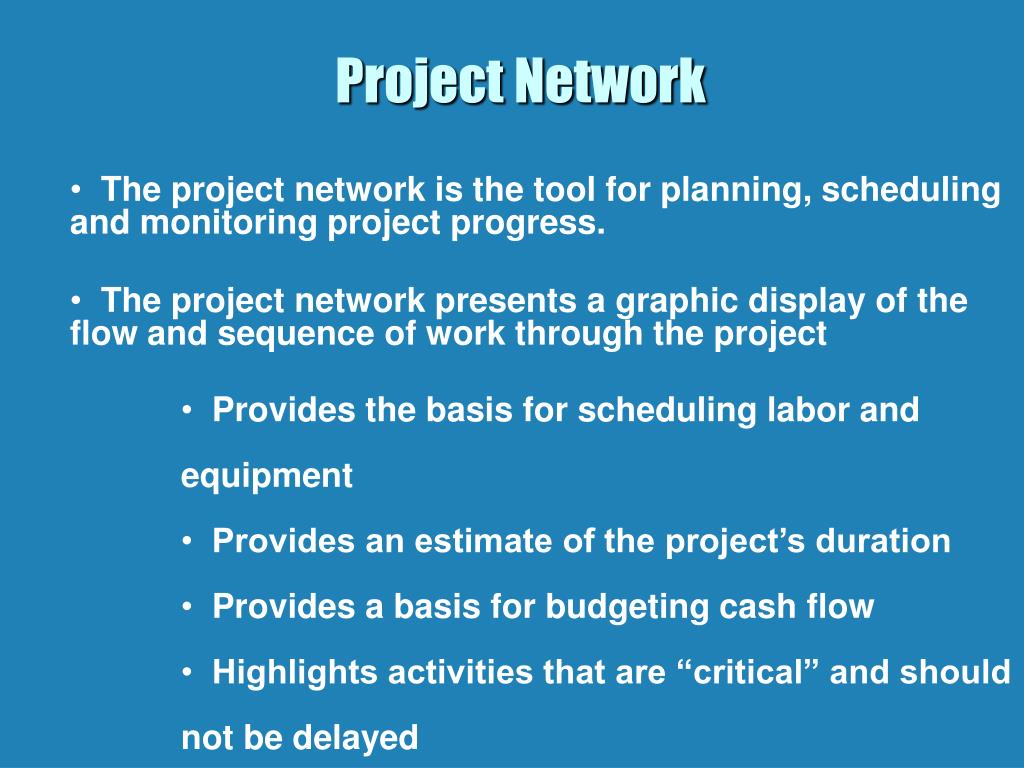 Project Network

• The project network is the tool for planning, scheduling and monitoring project progress.

• The project network presents a graphic display of the flow and sequence of work through the project

• Provides the basis for scheduling labor and equipment

• Provides an estimate of the project’s duration

• Provides a basis for budgeting cash flow

• Highlights activities that are “critical” and should not be delayed